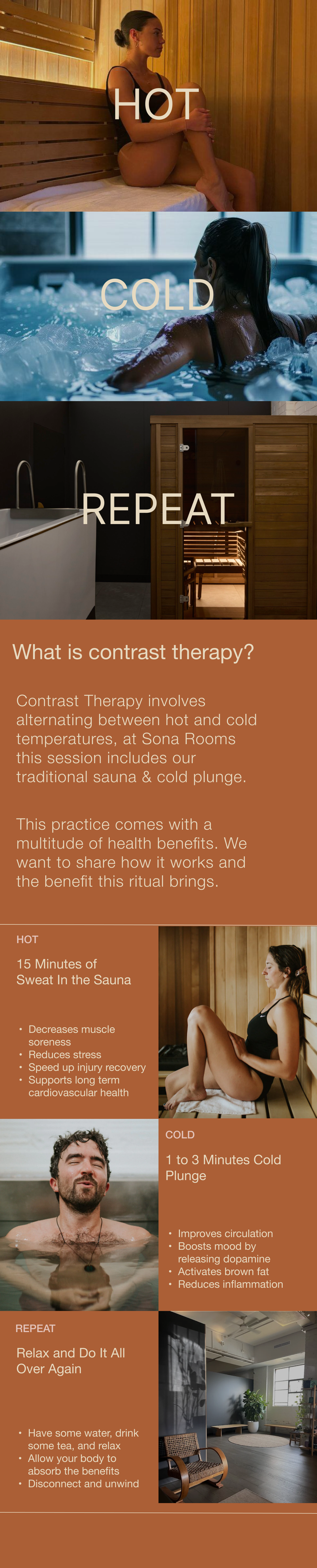 HOT

COLD

REPEAT

What is contrast therapy?

Contrast Therapy involves alternating between hot and cold temperatures, at Sona Rooms this session includes our traditional sauna & cold plunge.

This practice comes with a multitude of health benefits. We want to share how it works and the benefit this ritual brings.

HOT

15 Minutes of Sweat In the Sauna

• Decreases muscle soreness
• Reduces stress
• Speed up injury recovery
• Supports long term cardiovascular health

COLD

1 to 3 Minutes Cold Plunge

• Improves circulation
• Boosts mood by releasing dopamine
• Activates brown fat
• Reduces inflammation

REPEAT

Relax and Do It All Over Again

• Have some water, drink some tea, and relax
• Allow your body to absorb the benefits
• Disconnect and unwind